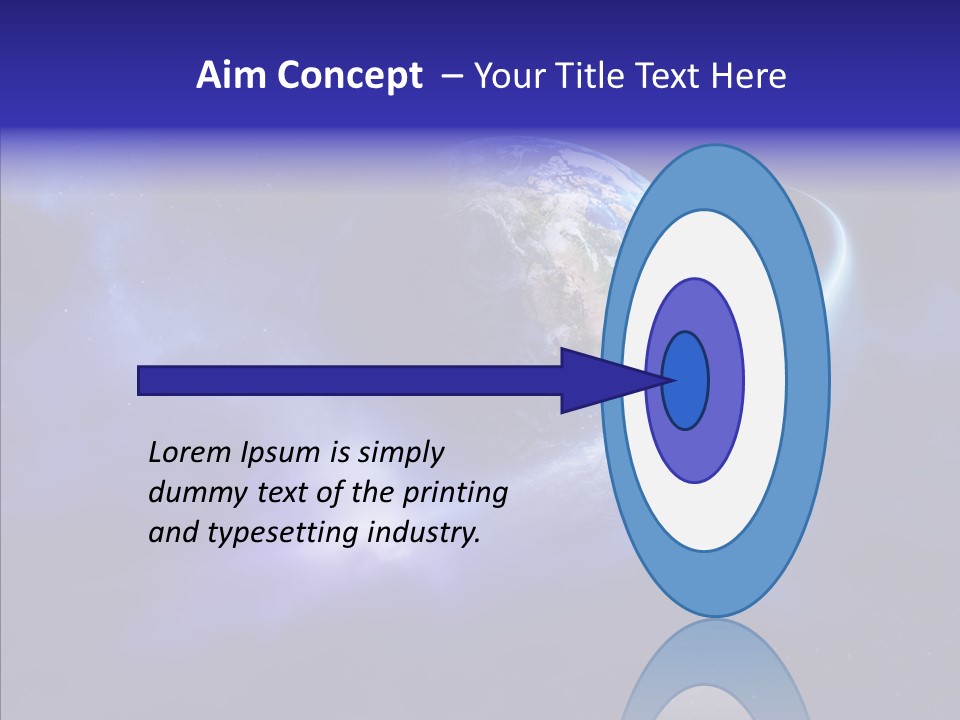 Aim Concept – Your Title Text Here

Lorem Ipsum is simply dummy text of the printing and typesetting industry.